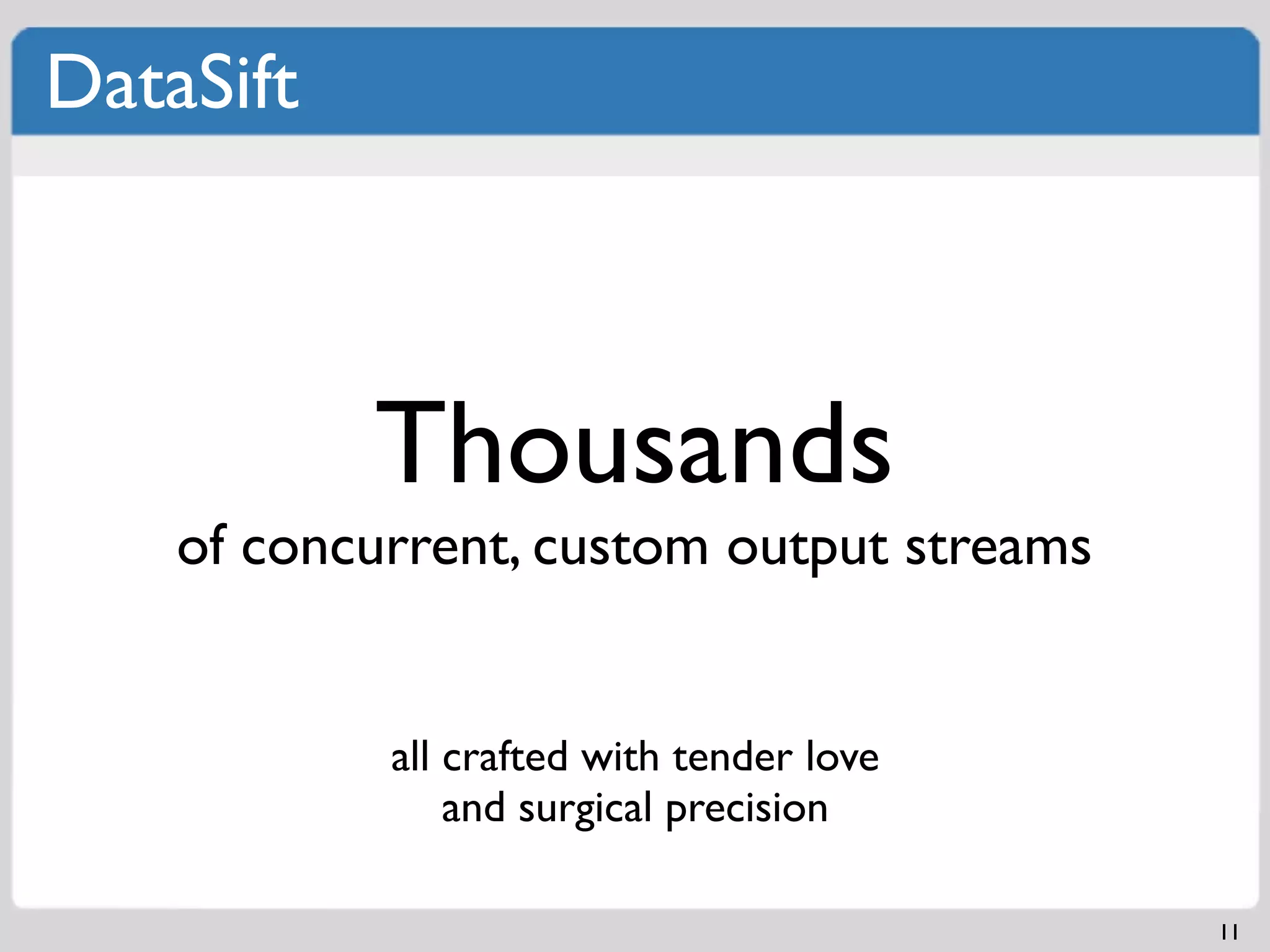 DataSift

Thousands

of concurrent, custom output streams

all crafted with tender love and surgical precision

11